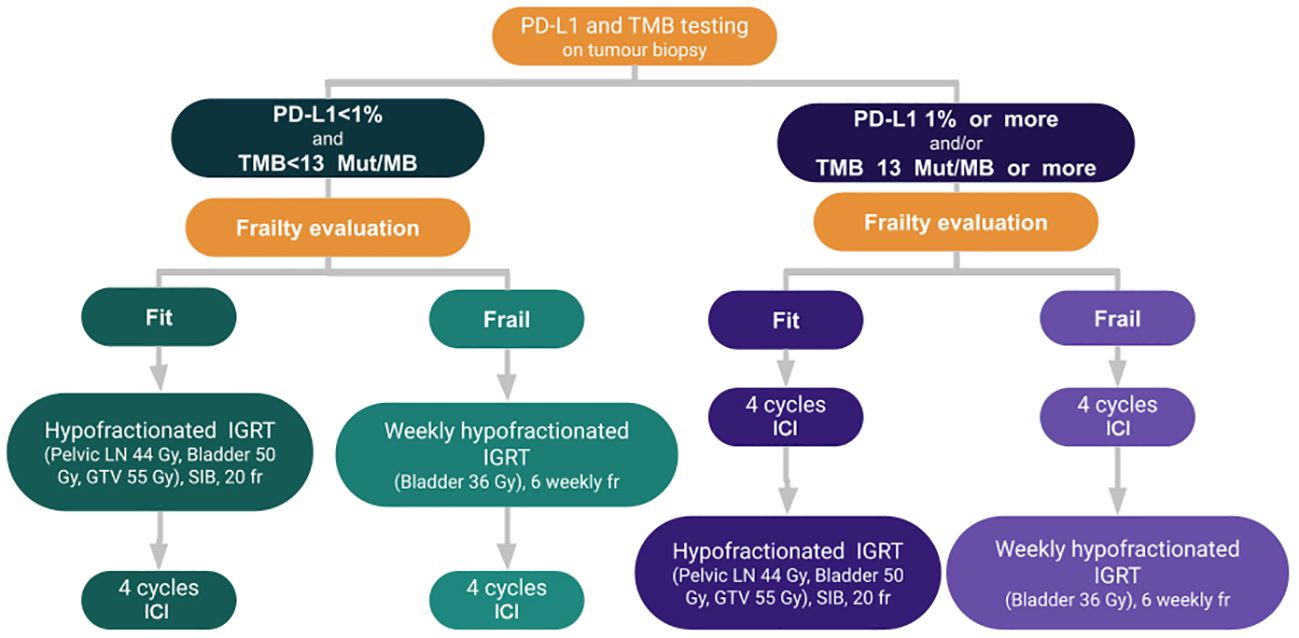 PD-L1 and TMB testing
on tumour biopsy

PD-L1<1%
and
TMB<13 Mut/MB

Frailty evaluation

Fit

Hypofractionated IGRT
(Pelvic LN 44 Gy, Bladder 50 Gy, GTV 55 Gy), SIB, 20 fr

4 cycles
ICI

Frail

Weekly hypofractionated IGRT
(Bladder 36 Gy), 6 weekly fr

4 cycles
ICI

PD-L1 1% or more
and/or
TMB 13 Mut/MB or more

Frailty evaluation

Fit

4 cycles
ICI

Hypofractionated IGRT
(Pelvic LN 44 Gy, Bladder 50 Gy, GTV 55 Gy), SIB, 20 fr

Frail

4 cycles
ICI

Weekly hypofractionated IGRT
(Bladder 36 Gy), 6 weekly fr